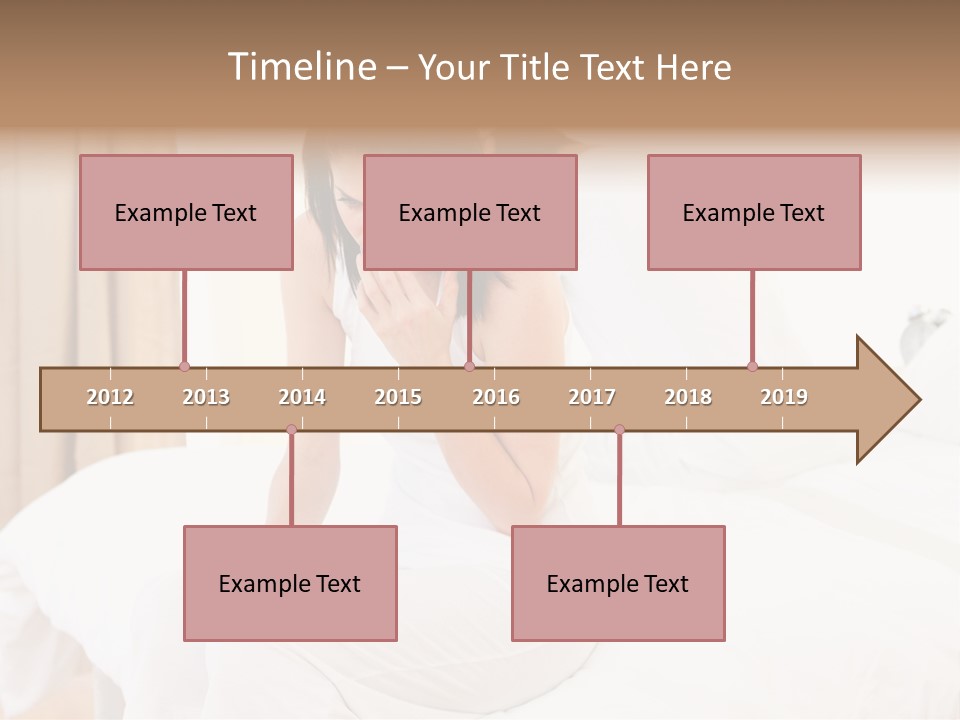 Timeline – Your Title Text Here

Example Text

Example Text

Example Text

2012 2013 2014 2015 2016 2017 2018 2019

Example Text

Example Text